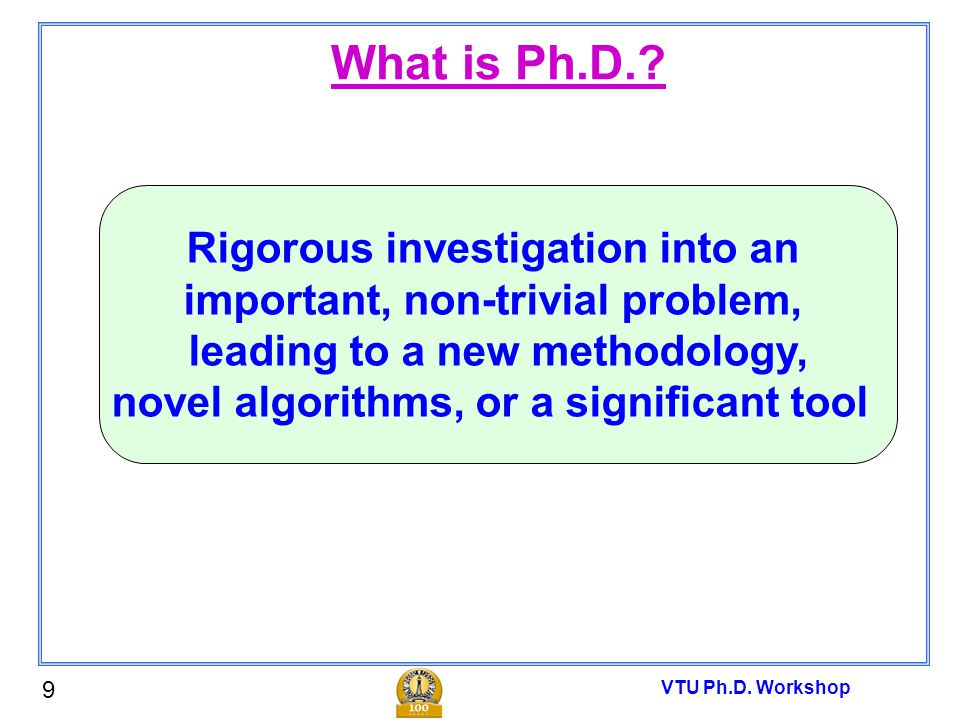 What is Ph.D.?

Rigorous investigation into an important, non-trivial problem, leading to a new methodology, novel algorithms, or a significant tool

9

100

VTU Ph.D. Workshop